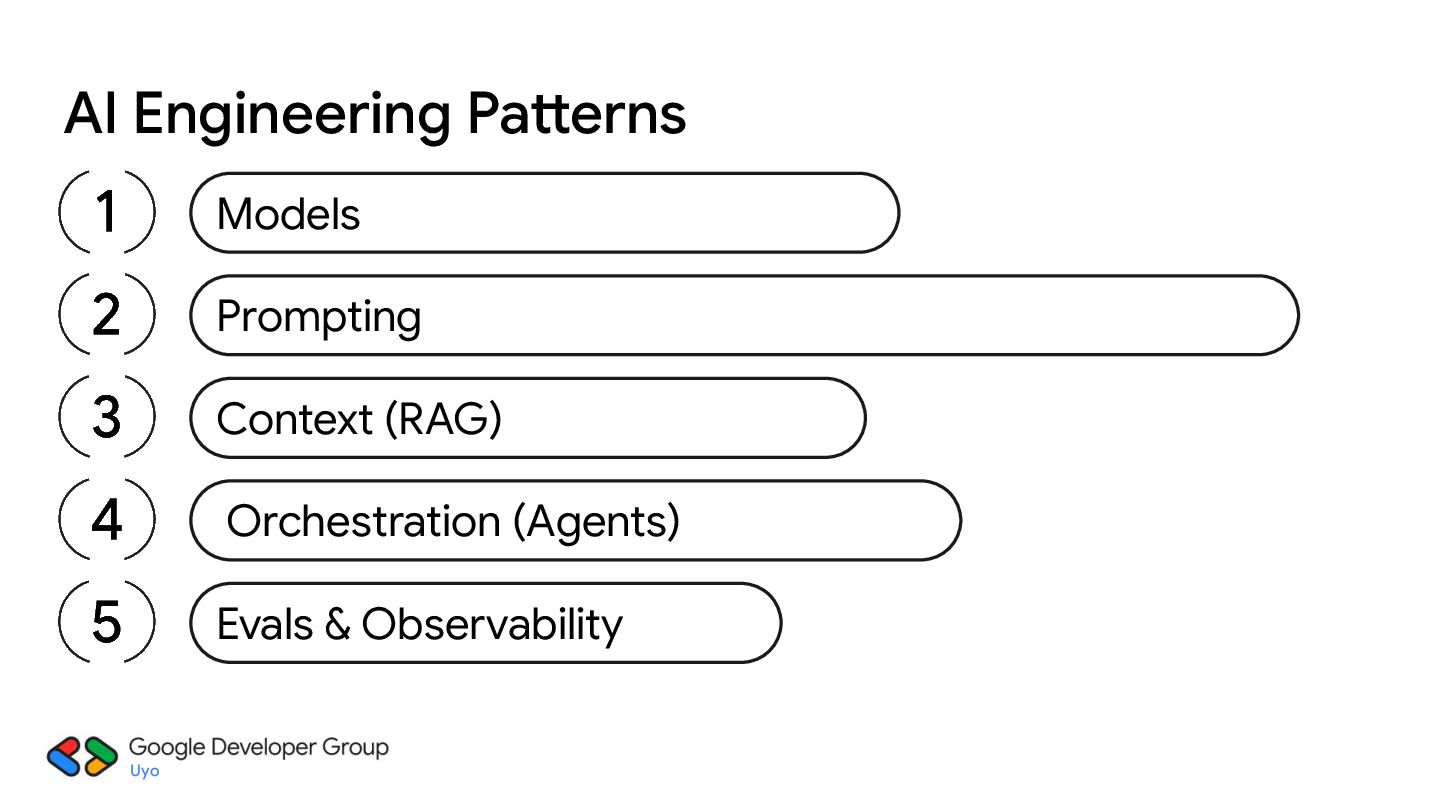 AI Engineering Patterns

1 Models

2 Prompting

3 Context (RAG)

4 Orchestration (Agents)

5 Evals & Observability

Google Developer Group
Uyo